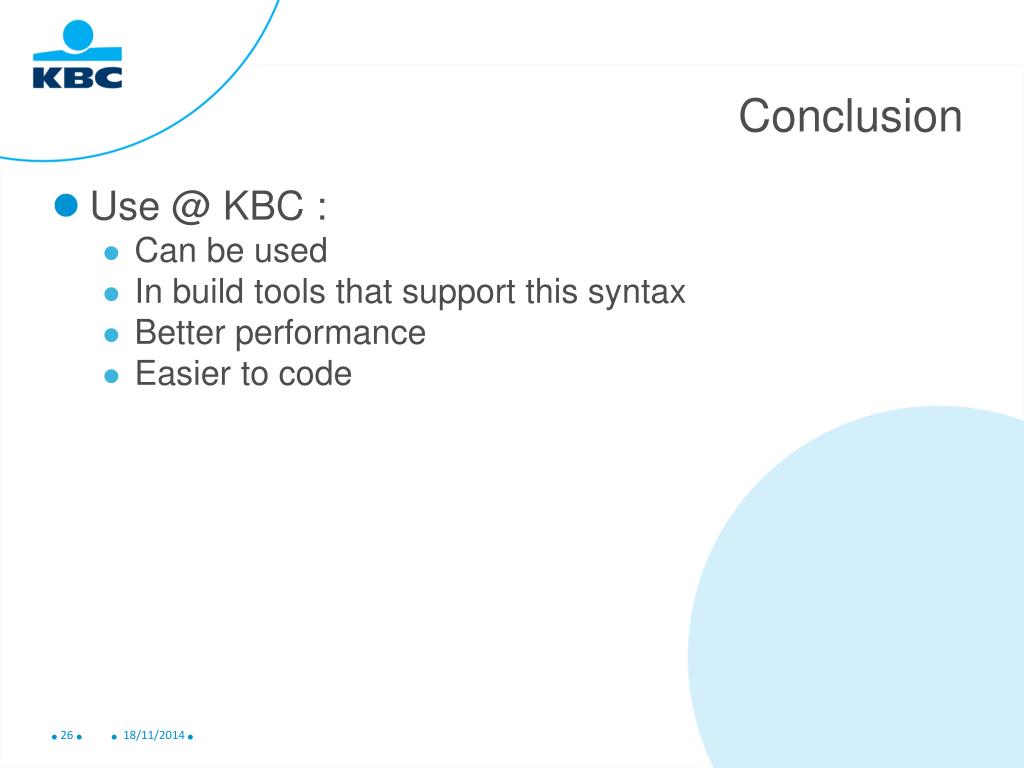 KBC

Conclusion

Use @ KBC :
Can be used
In build tools that support this syntax
Better performance
Easier to code

26 18/11/2014